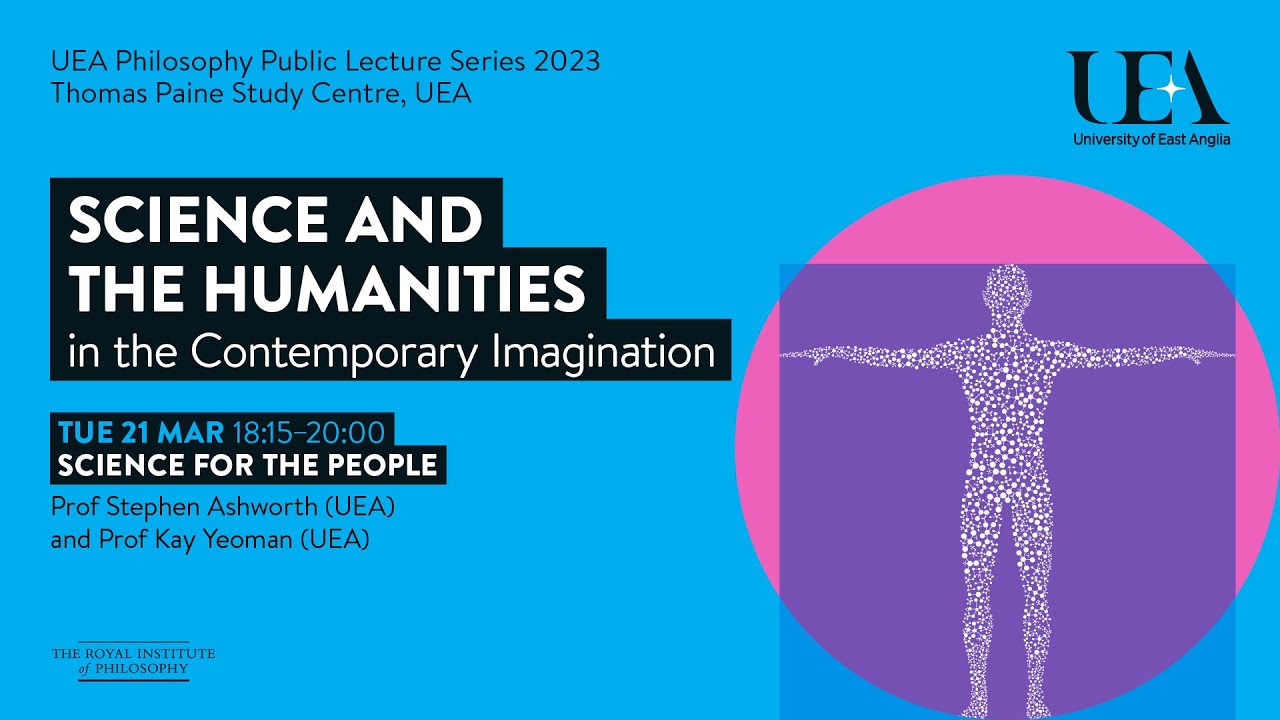 UEA Philosophy Public Lecture Series 2023
Thomas Paine Study Centre, UEA

UEA
University of East Anglia

SCIENCE AND THE HUMANITIES
in the Contemporary Imagination

TUE 21 MAR 18:15–20:00
SCIENCE FOR THE PEOPLE
Prof Stephen Ashworth (UEA) and Prof Kay Yeoman (UEA)

THE ROYAL INSTITUTE of PHILOSOPHY